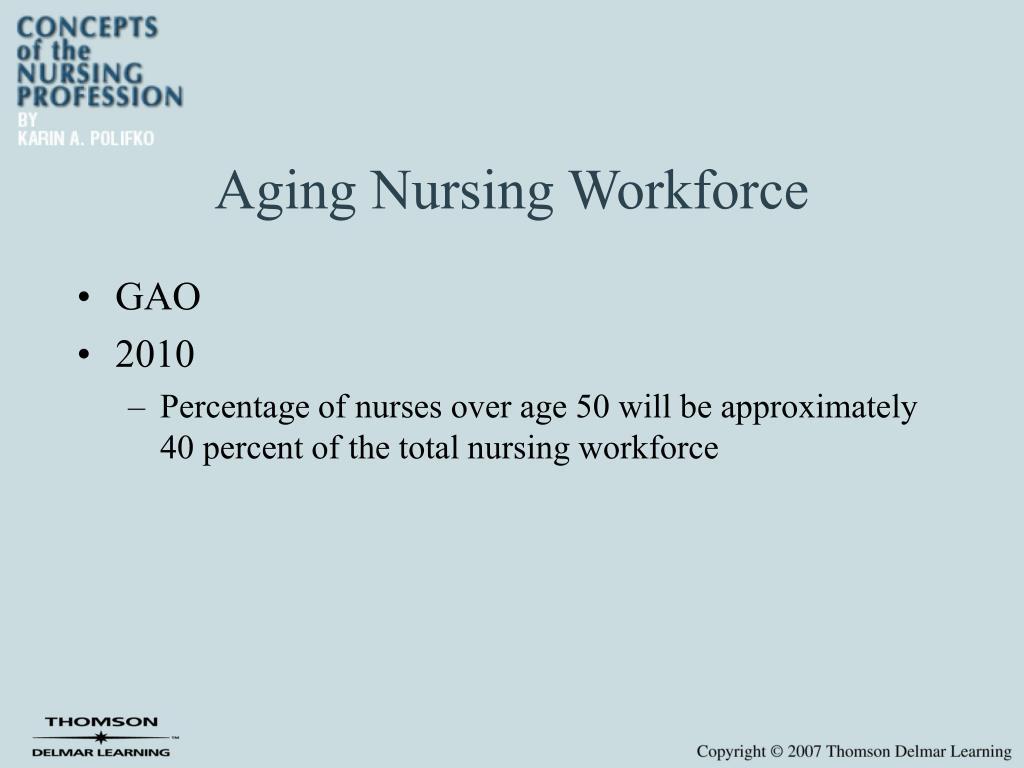 CONCEPTS of the NURSING PROFESSION
BY KARIN A. POLIFKO

Aging Nursing Workforce

• GAO
• 2010
– Percentage of nurses over age 50 will be approximately 40 percent of the total nursing workforce

THOMSON
DELMAR LEARNING™

Copyright © 2007 Thomson Delmar Learning